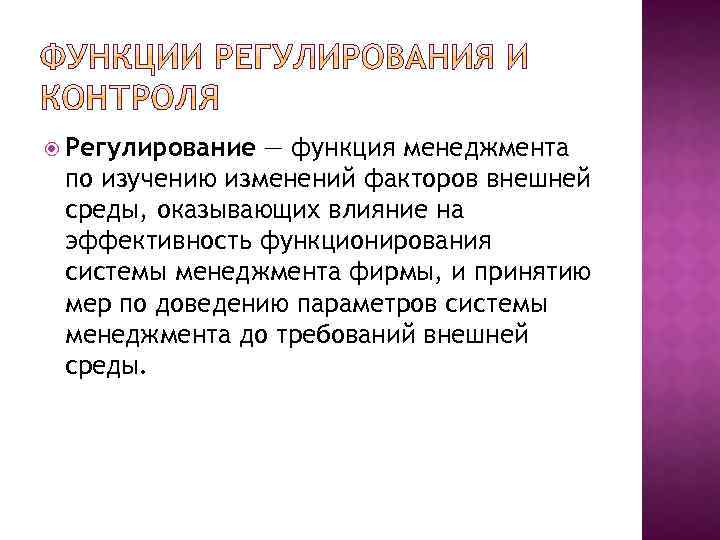 ФУНКЦИИ РЕГУЛИРОВАНИЯ И КОНТРОЛЯ

Регулирование — функция менеджмента по изучению изменений факторов внешней среды, оказывающих влияние на эффективность функционирования системы менеджмента фирмы, и принятию мер по доведению параметров системы менеджмента до требований внешней среды.